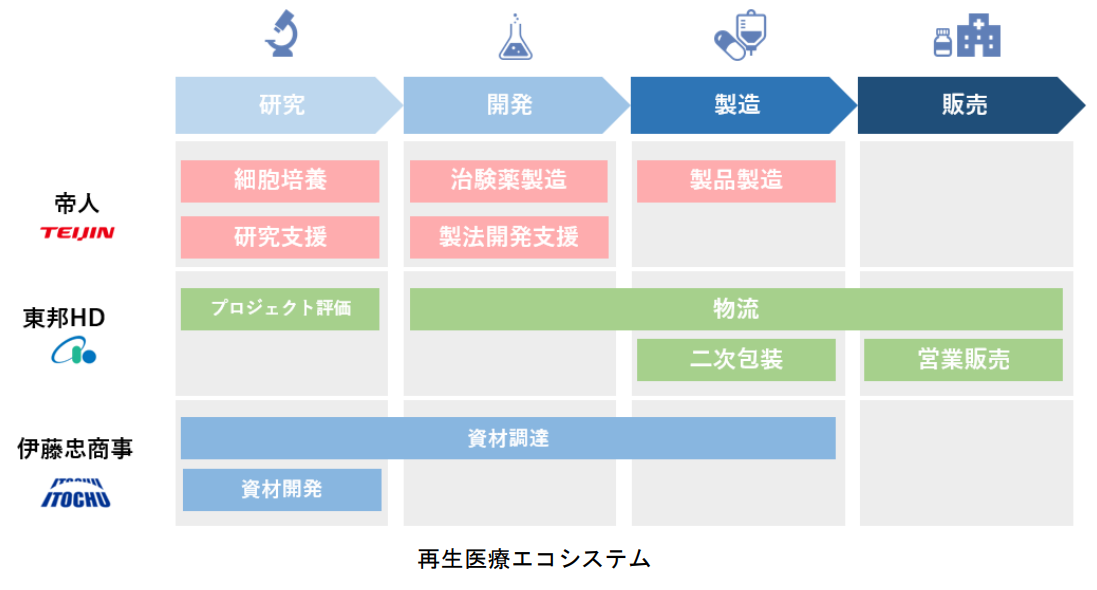 研究

開発

製造

販売

帝人
TEIJIN

細胞培養

研究支援

治験薬製造

製法開発支援

製品製造

東邦HD

プロジェクト評価

物流

二次包装

営業販売

伊藤忠商事
ITOCHU

資材調達

資材開発

再生医療エコシステム